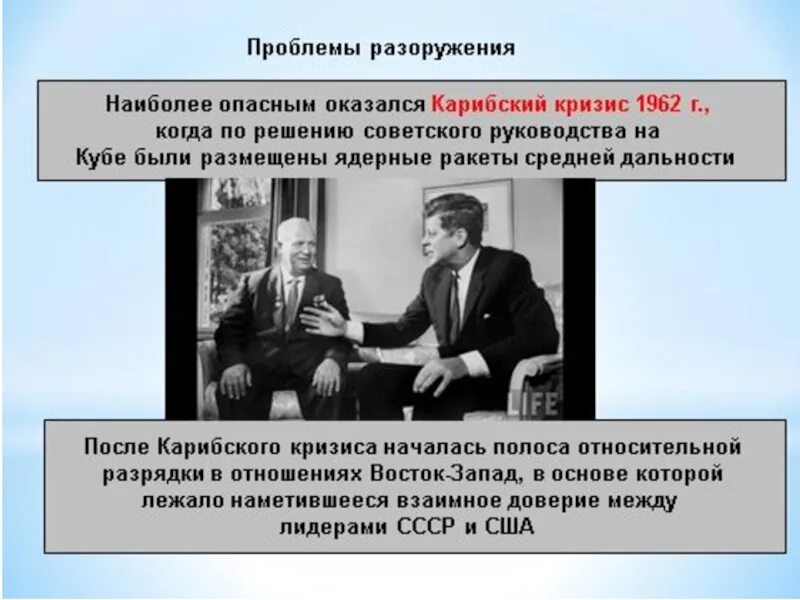 Проблемы разоружения

Наиболее опасным оказался Карибский кризис 1962 г., когда по решению советского руководства на Кубе были размещены ядерные ракеты средней дальности

LIFE

После Карибского кризиса началась полоса относительной разрядки в отношениях Восток-Запад, в основе которой лежало наметившееся взаимное доверие между лидерами СССР и США